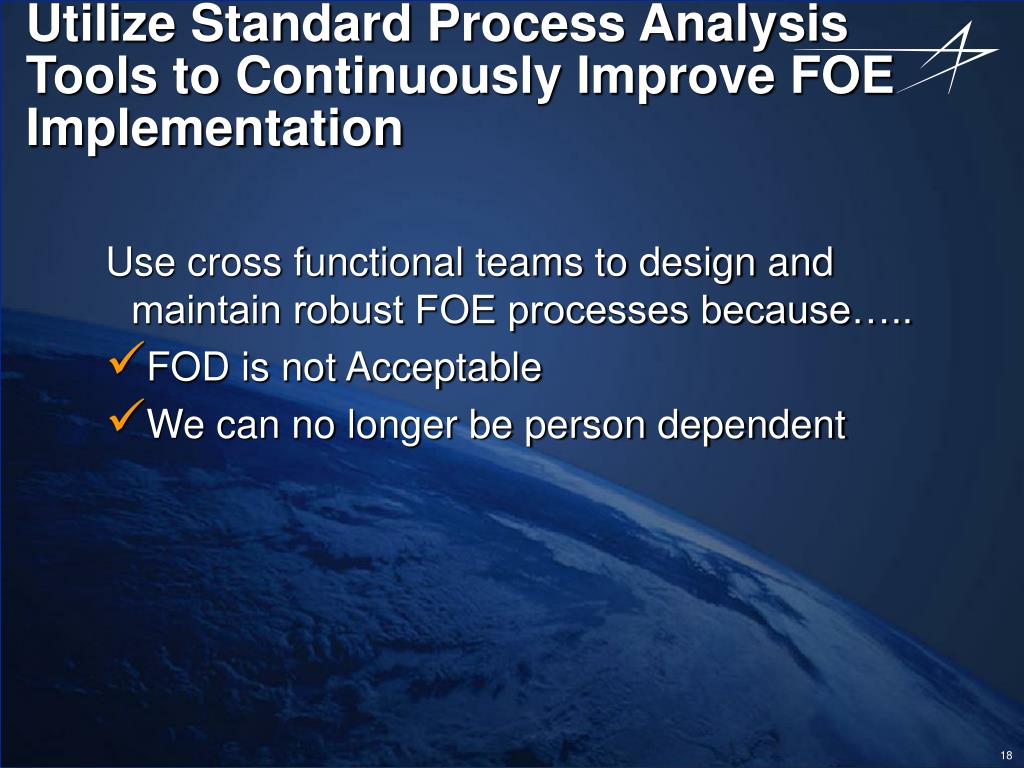 Utilize Standard Process Analysis Tools to Continuously Improve FOE Implementation

Use cross functional teams to design and maintain robust FOE processes because…..

✓FOD is not Acceptable

✓We can no longer be person dependent

18